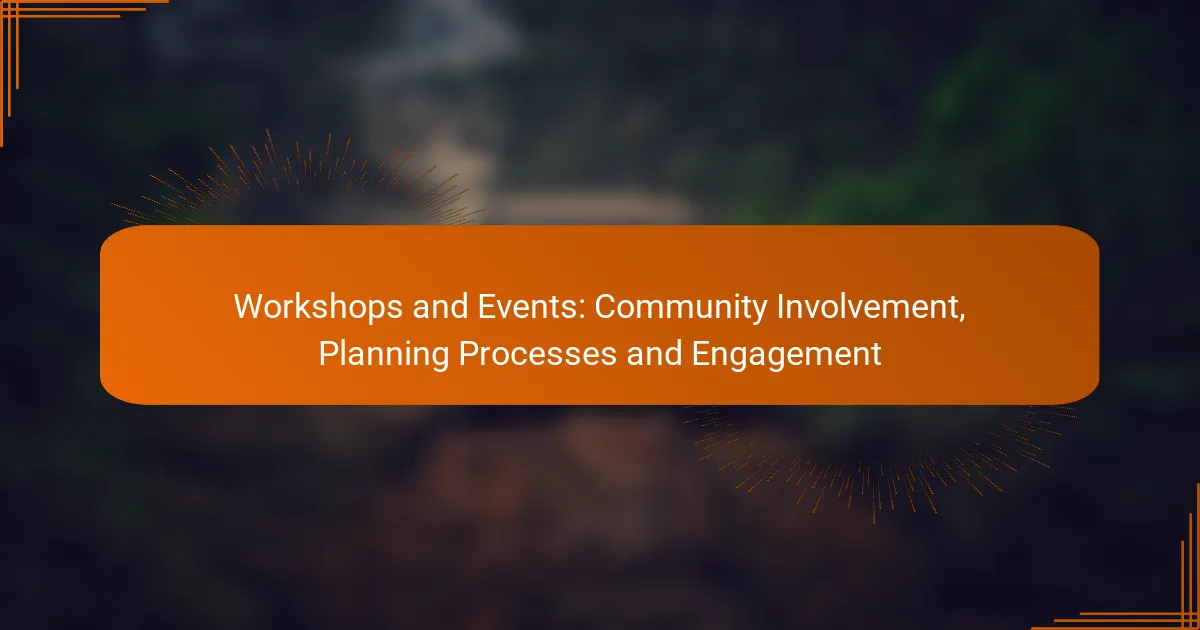 Workshops and Events: Community Involvement, Planning Processes and Engagement